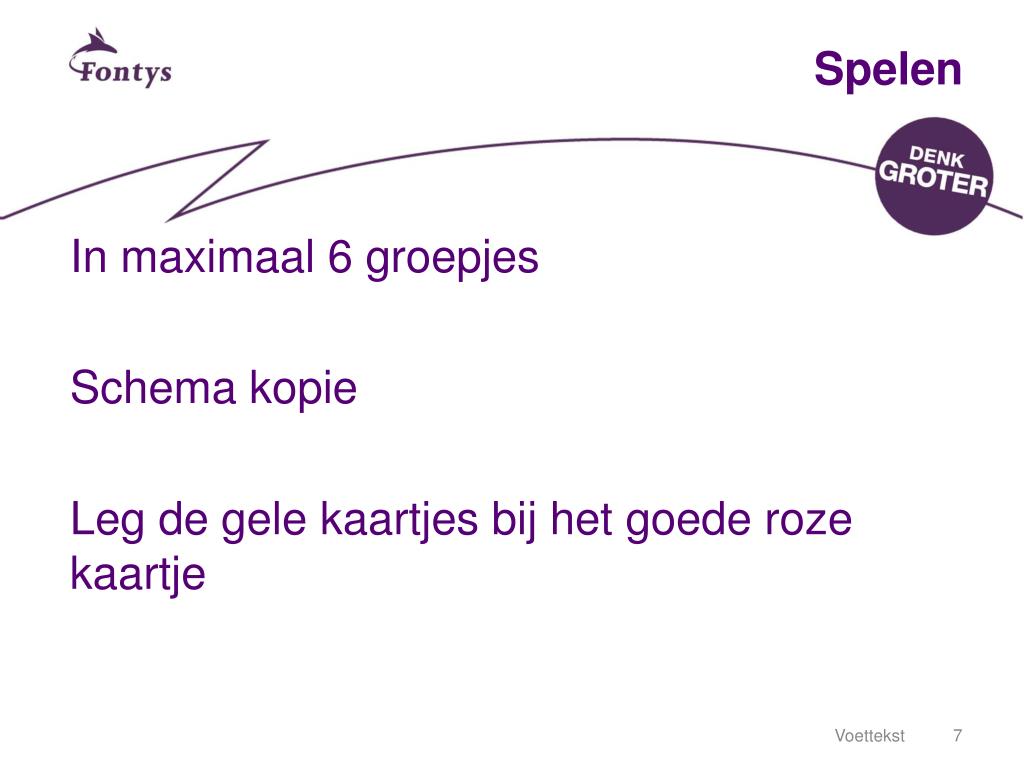 Fontys

Spelen

DENK GROTER

In maximaal 6 groepjes

Schema kopie

Leg de gele kaartjes bij het goede roze kaartje

Voettekst 7